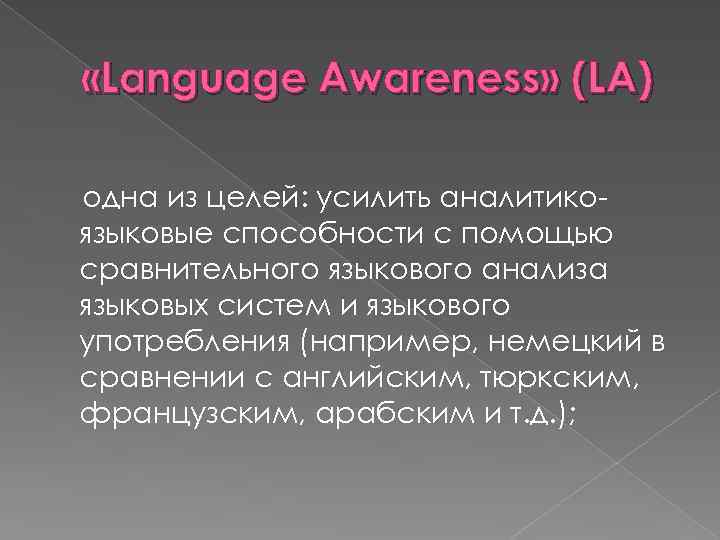 «Language Awareness» (LA)

одна из целей: усилить аналитико-языковые способности с помощью сравнительного языкового анализа языковых систем и языкового употребления (например, немецкий в сравнении с английским, тюркским, французским, арабским и т.д.);